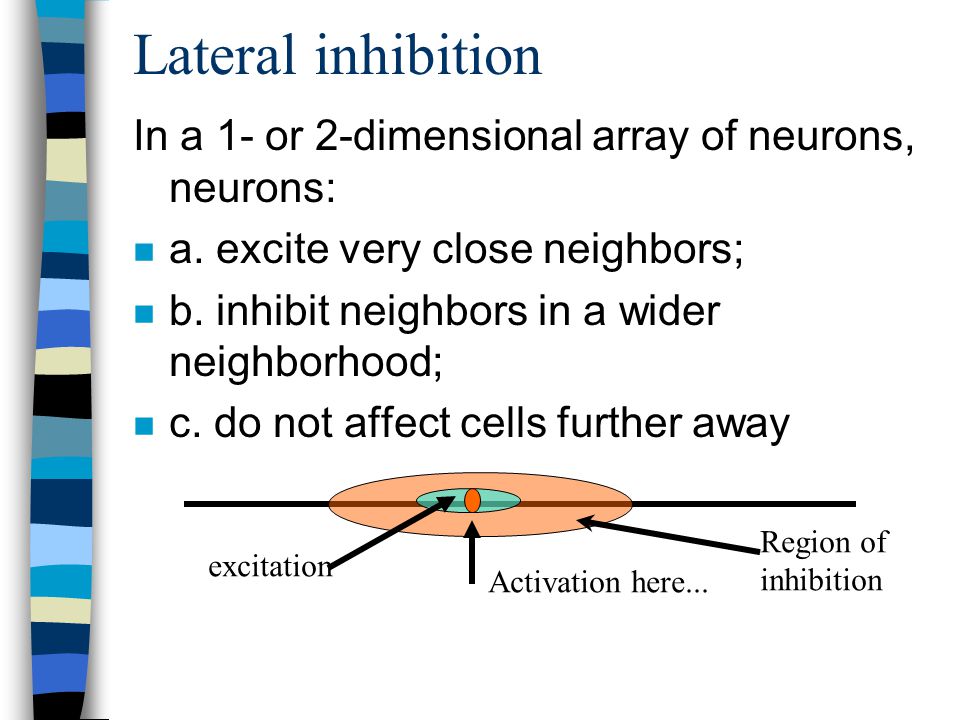 Lateral inhibition

In a 1- or 2-dimensional array of neurons, neurons:

a. excite very close neighbors;

b. inhibit neighbors in a wider neighborhood;

c. do not affect cells further away

excitation

Activation here...

Region of inhibition